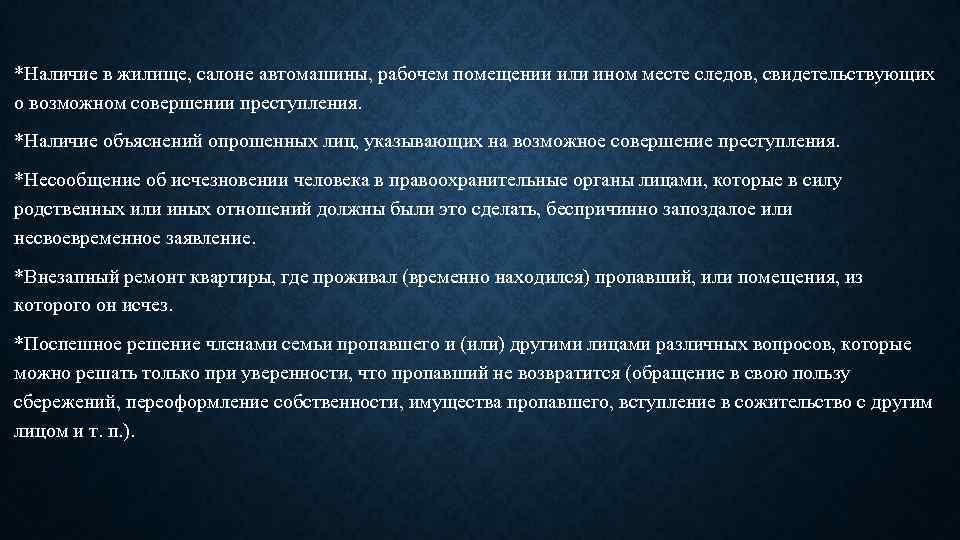 *Наличие в жилище, салоне автомашины, рабочем помещении или ином месте следов, свидетельствующих о возможном совершении преступления.

*Наличие объяснений опрошенных лиц, указывающих на возможное совершение преступления.

*Несообщение об исчезновении человека в правоохранительные органы лицами, которые в силу родственных или иных отношений должны были это сделать, беспричинно запоздалое или несвоевременное заявление.

*Внезапный ремонт квартиры, где проживал (временно находился) пропавший, или помещения, из которого он исчез.

*Поспешное решение членами семьи пропавшего и (или) другими лицами различных вопросов, которые можно решать только при уверенности, что пропавший не возвратится (обращение в свою пользу сбережений, переоформление собственности, имущества пропавшего, вступление в сожительство с другим лицом и т. п.).